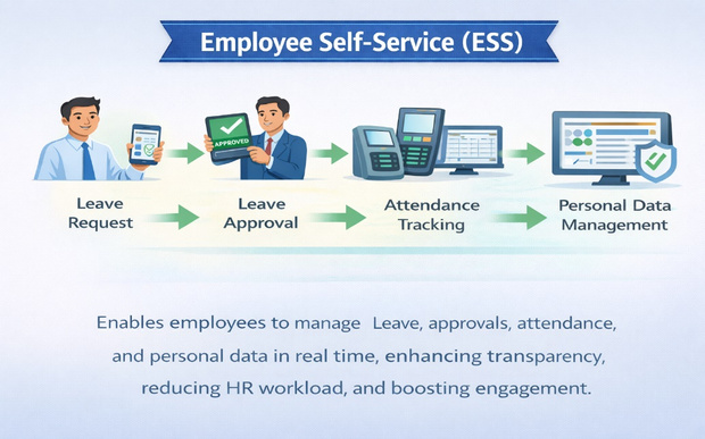 Employee Self-Service (ESS)

APPROVED

Leave Request

Leave Approval

Attendance Tracking

Personal Data Management

Enables employees to manage Leave, approvals, attendance, and personal data in real time, enhancing transparency, reducing HR workload, and boosting engagement.